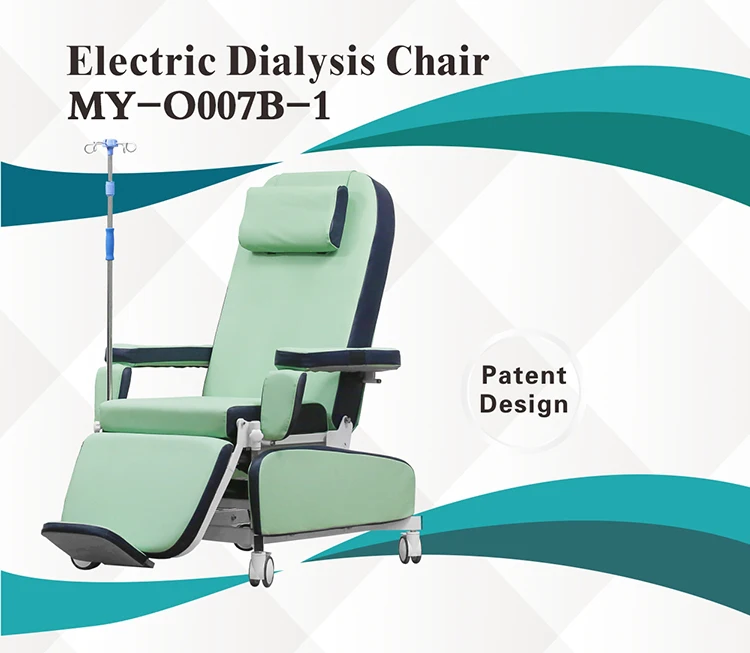 Electric Dialysis Chair
MY-O007B-1

Patent
Design